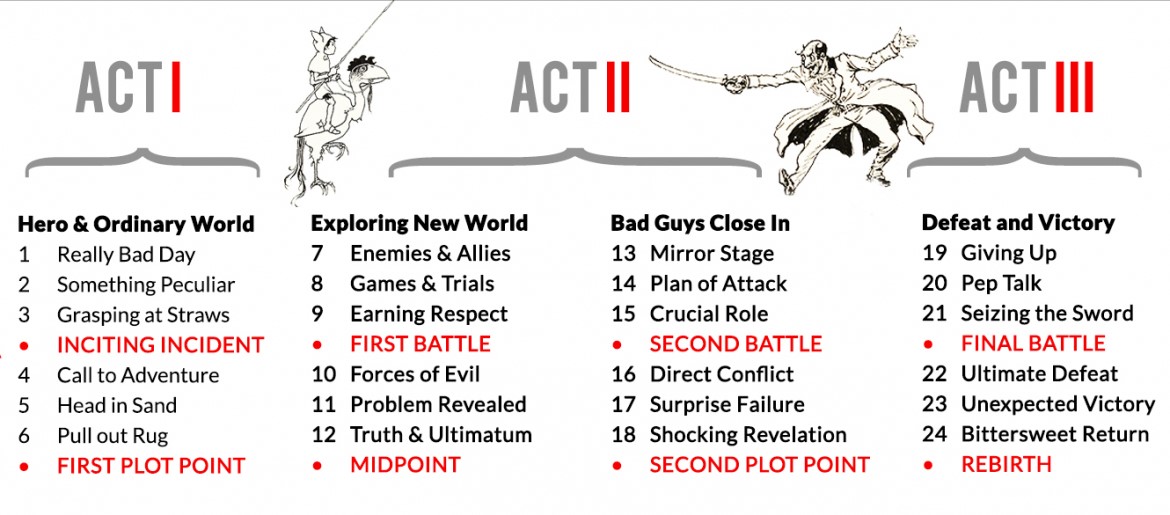 ACT I

ACT II

ACT III

Hero & Ordinary World
1 Really Bad Day
2 Something Peculiar
3 Grasping at Straws
• INCITING INCIDENT
4 Call to Adventure
5 Head in Sand
6 Pull out Rug
• FIRST PLOT POINT

Exploring New World
7 Enemies & Allies
8 Games & Trials
9 Earning Respect
• FIRST BATTLE
10 Forces of Evil
11 Problem Revealed
12 Truth & Ultimatum
• MIDPOINT

Bad Guys Close In
13 Mirror Stage
14 Plan of Attack
15 Crucial Role
• SECOND BATTLE
16 Direct Conflict
17 Surprise Failure
18 Shocking Revelation
• SECOND PLOT POINT

Defeat and Victory
19 Giving Up
20 Pep Talk
21 Seizing the Sword
• FINAL BATTLE
22 Ultimate Defeat
23 Unexpected Victory
24 Bittersweet Return
• REBIRTH